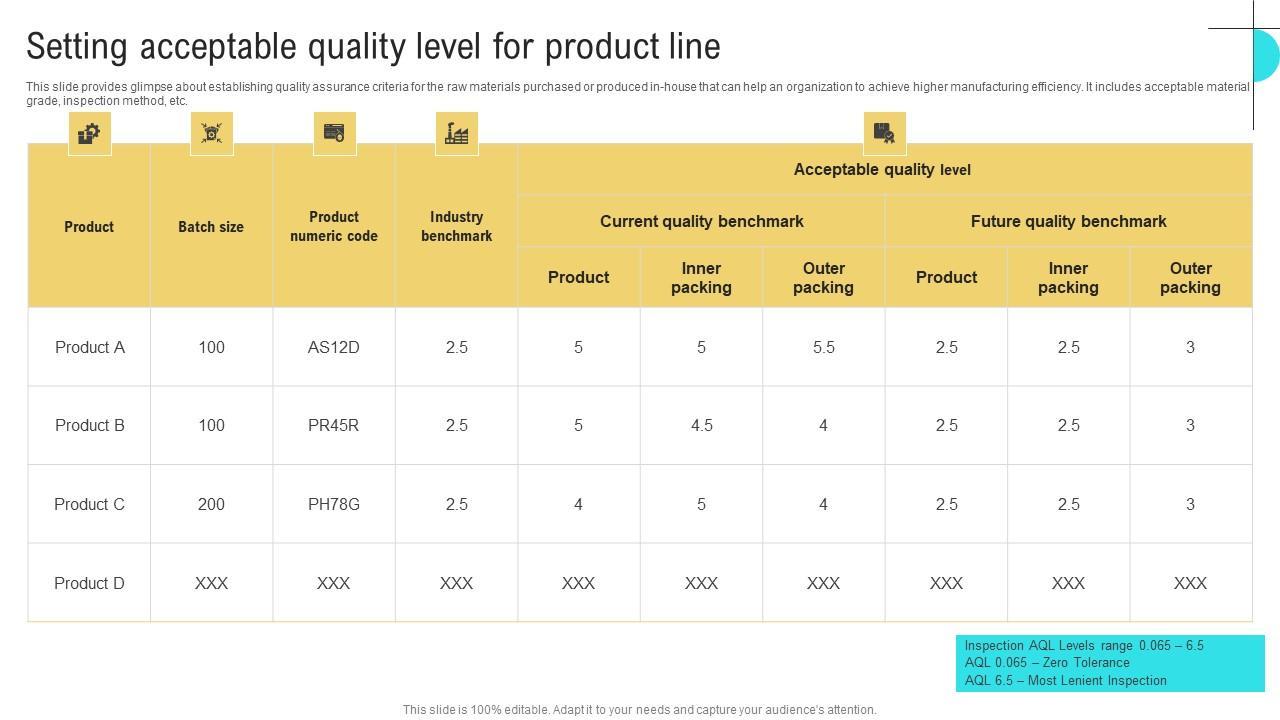 Setting acceptable quality level for product line

This slide provides glimpse about establishing quality assurance criteria for the raw materials purchased or produced in-house that can help an organization to achieve higher manufacturing efficiency. It includes acceptable material grade, inspection method, etc.

| Product | Batch size | Product numeric code | Industry benchmark | Acceptable quality level | | | | | |
|---|---|---|---|---|---|---|---|---|---|
| | | | | Current quality benchmark | | | Future quality benchmark | | |
| | | | | Product | Inner packing | Outer packing | Product | Inner packing | Outer packing |
| Product A | 100 | AS12D | 2.5 | 5 | 5 | 5.5 | 2.5 | 2.5 | 3 |
| Product B | 100 | PR45R | 2.5 | 5 | 4.5 | 4 | 2.5 | 2.5 | 3 |
| Product C | 200 | PH78G | 2.5 | 4 | 5 | 4 | 2.5 | 2.5 | 3 |
| Product D | XXX | XXX | XXX | XXX | XXX | XXX | XXX | XXX | XXX |

Inspection AQL Levels range 0.065 – 6.5
AQL 0.065 – Zero Tolerance
AQL 6.5 – Most Lenient Inspection

This slide is 100% editable. Adapt it to your needs and capture your audience's attention.